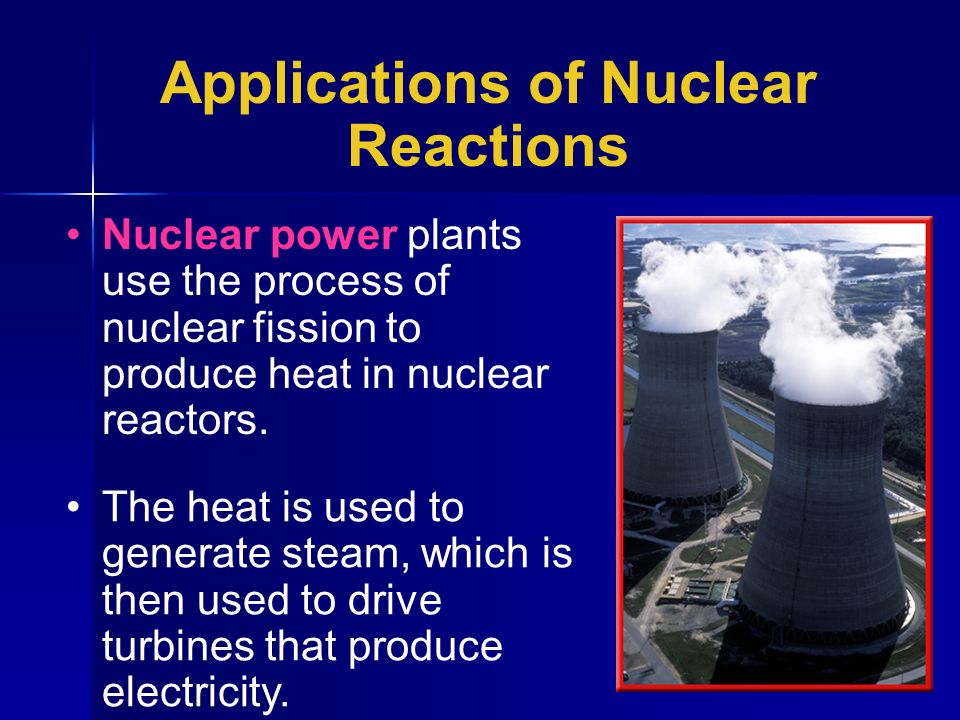 Applications of Nuclear Reactions

• Nuclear power plants use the process of nuclear fission to produce heat in nuclear reactors.

• The heat is used to generate steam, which is then used to drive turbines that produce electricity.